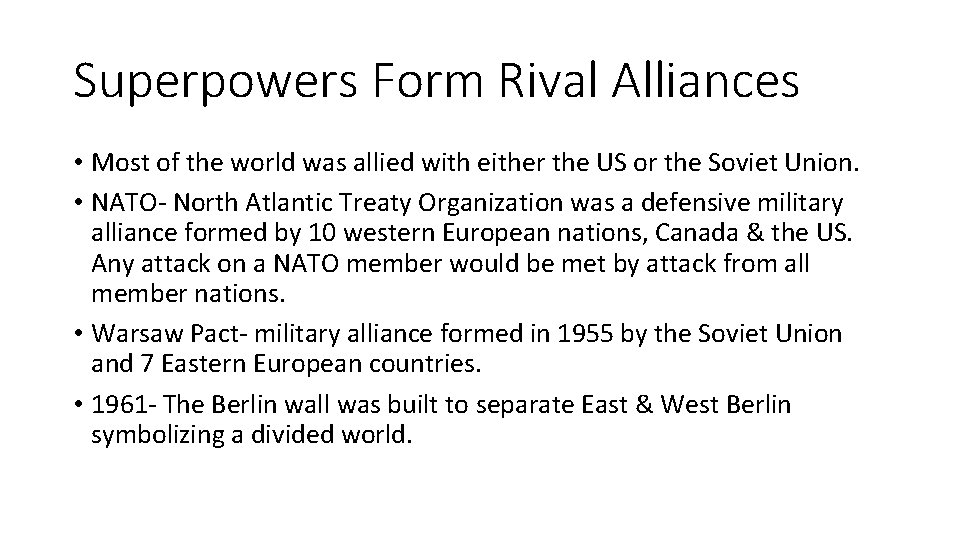 Superpowers Form Rival Alliances

• Most of the world was allied with either the US or the Soviet Union.

• NATO- North Atlantic Treaty Organization was a defensive military alliance formed by 10 western European nations, Canada & the US. Any attack on a NATO member would be met by attack from all member nations.

• Warsaw Pact- military alliance formed in 1955 by the Soviet Union and 7 Eastern European countries.

• 1961- The Berlin wall was built to separate East & West Berlin symbolizing a divided world.